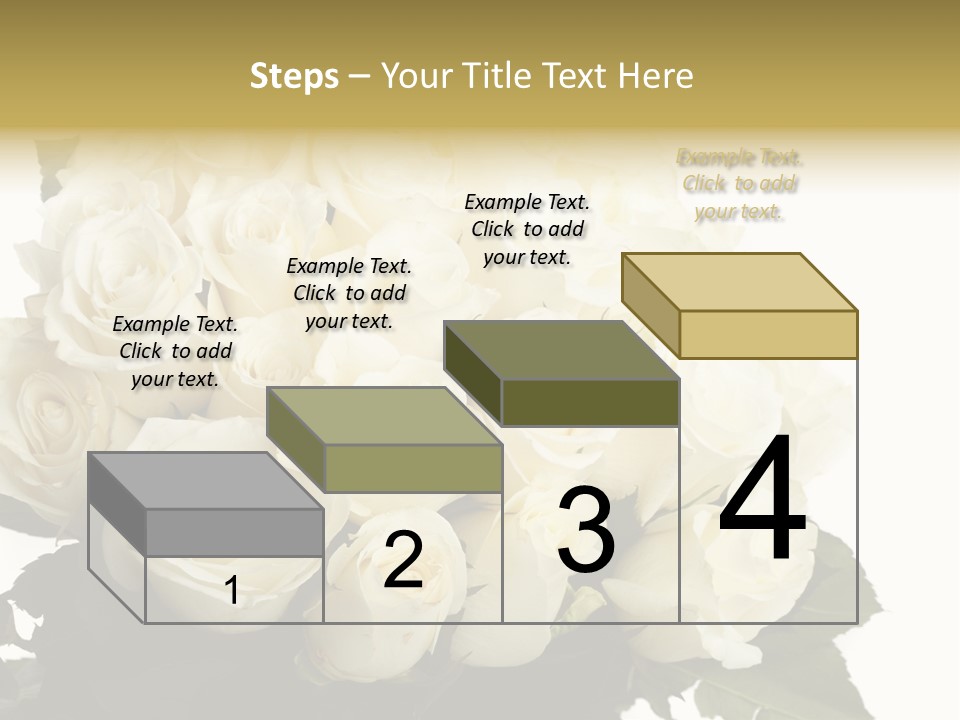 Steps – Your Title Text Here

Example Text. Click to add your text.

Example Text. Click to add your text.

Example Text. Click to add your text.

Example Text. Click to add your text.

1

2

3

4